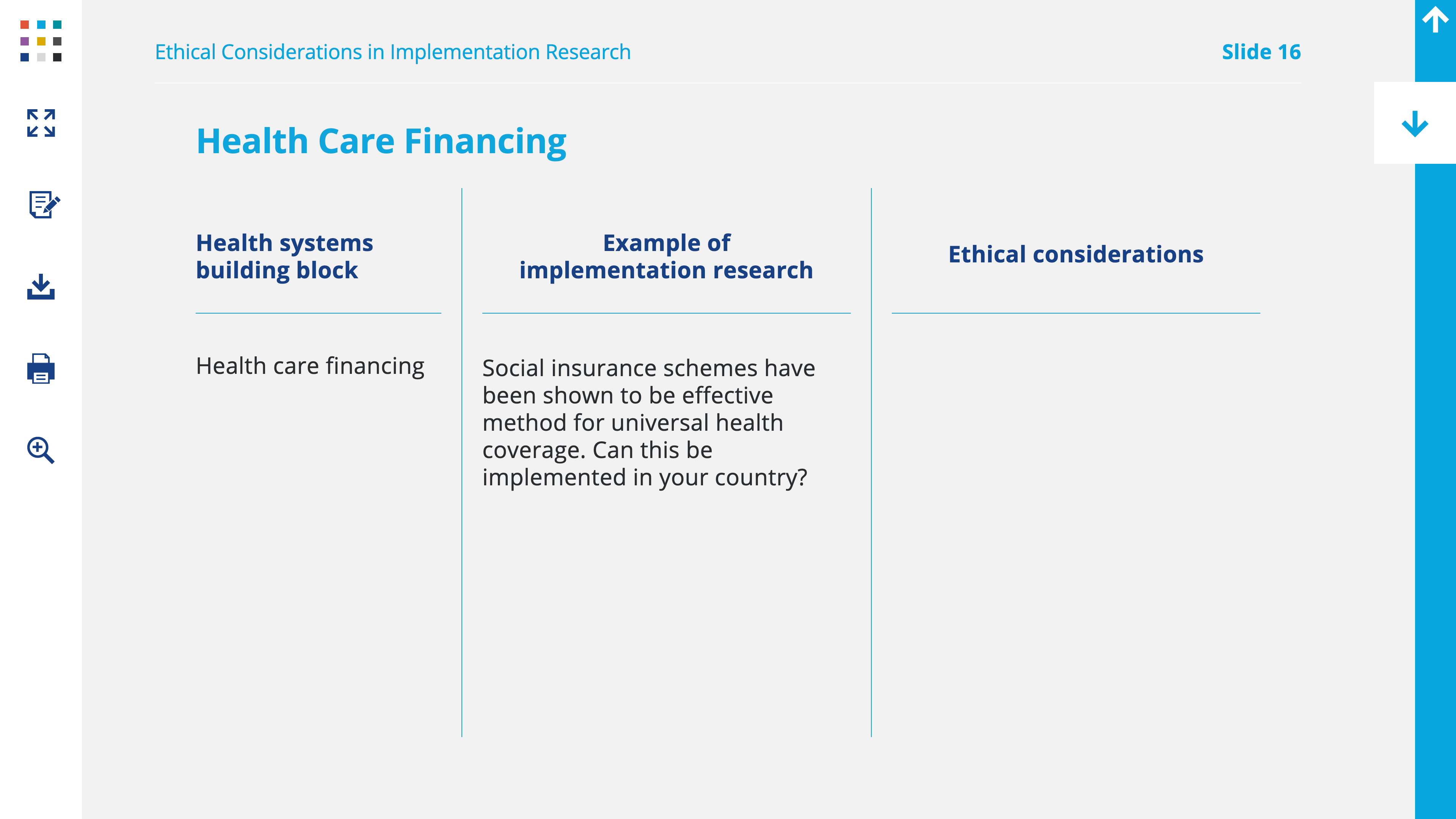 Ethical Considerations in Implementation Research

Slide 16

Health Care Financing

| Health systems building block | Example of implementation research | Ethical considerations |
|---|---|---|
| Health care financing | Social insurance schemes have been shown to be effective method for universal health coverage. Can this be implemented in your country? | |